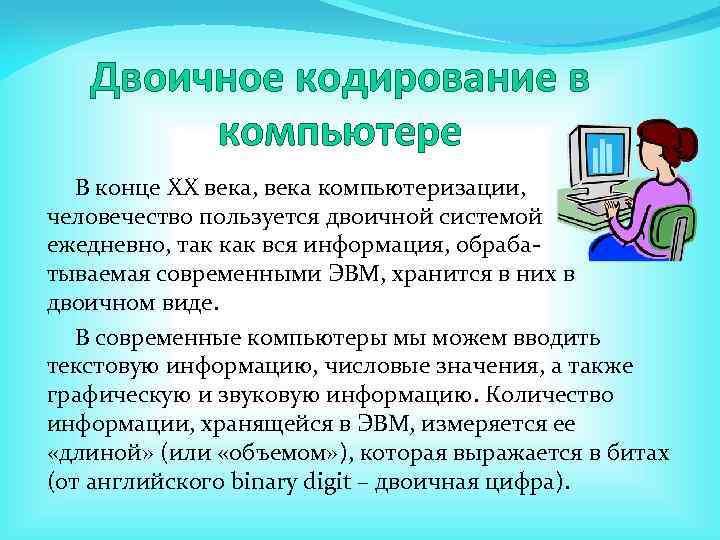 Двоичное кодирование в компьютере

В конце XX века, века компьютеризации, человечество пользуется двоичной системой ежедневно, так как вся информация, обрабатываемая современными ЭВМ, хранится в них в двоичном виде.

В современные компьютеры мы можем вводить текстовую информацию, числовые значения, а также графическую и звуковую информацию. Количество информации, хранящейся в ЭВМ, измеряется ее «длиной» (или «объемом»), которая выражается в битах (от английского binary digit – двоичная цифра).